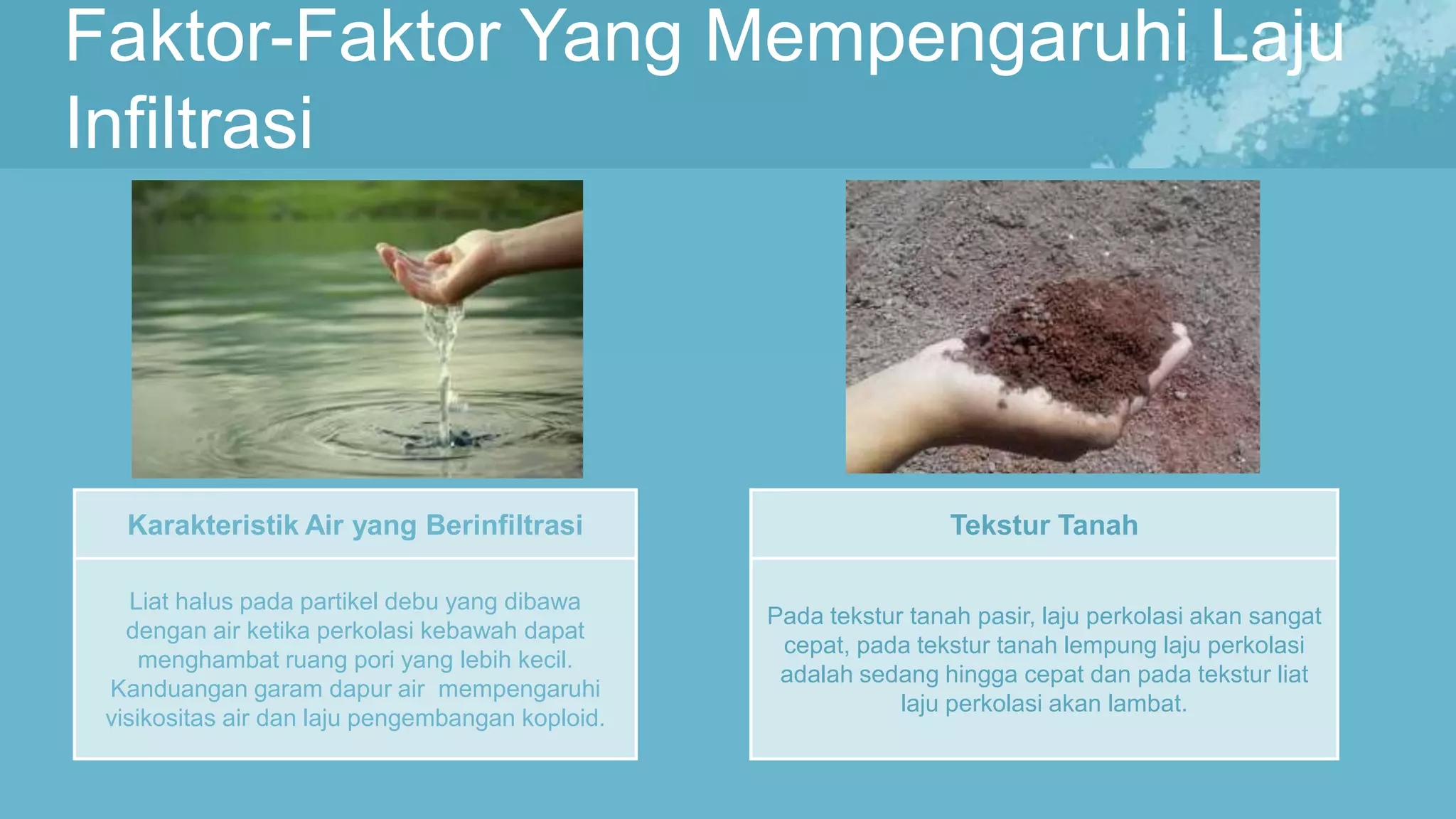 Faktor-Faktor Yang Mempengaruhi Laju Infiltrasi

Karakteristik Air yang Berinfiltrasi

Liat halus pada partikel debu yang dibawa dengan air ketika perkolasi kebawah dapat menghambat ruang pori yang lebih kecil. Kanduangan garam dapur air mempengaruhi visikositas air dan laju pengembangan koploid.

Tekstur Tanah

Pada tekstur tanah pasir, laju perkolasi akan sangat cepat, pada tekstur tanah lempung laju perkolasi adalah sedang hingga cepat dan pada tekstur liat laju perkolasi akan lambat.